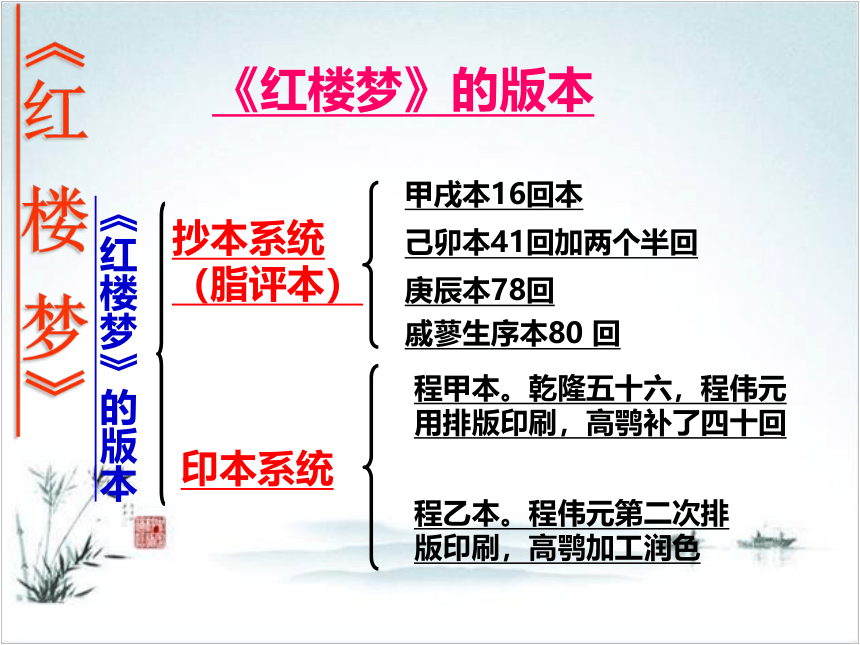 《红楼梦》

《红楼梦》的版本

《红楼梦》的版本

抄本系统（脂评本）

甲戌本16回本
己卯本41回加两个半回
庚辰本78回
戚蓼生序本80 回

印本系统

程甲本。乾隆五十六，程伟元用排版印刷，高鹗补了四十回

程乙本。程伟元第二次排版印刷，高鹗加工润色